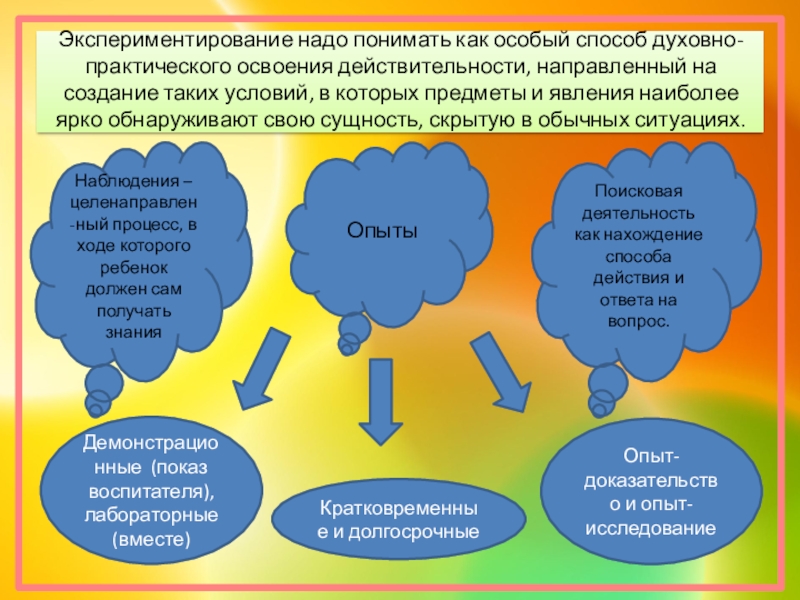 Экспериментирование надо понимать как особый способ духовно-практического освоения действительности, направленный на создание таких условий, в которых предметы и явления наиболее ярко обнаруживают свою сущность, скрытую в обычных ситуациях.

Наблюдения – целенаправлен-ный процесс, в ходе которого ребенок должен сам получать знания

Опыты

Поисковая деятельность как нахождение способа действия и ответа на вопрос.

Демонстрационные (показ воспитателя), лабораторные (вместе)

Кратковременные и долгосрочные

Опыт-доказательство и опыт-исследование